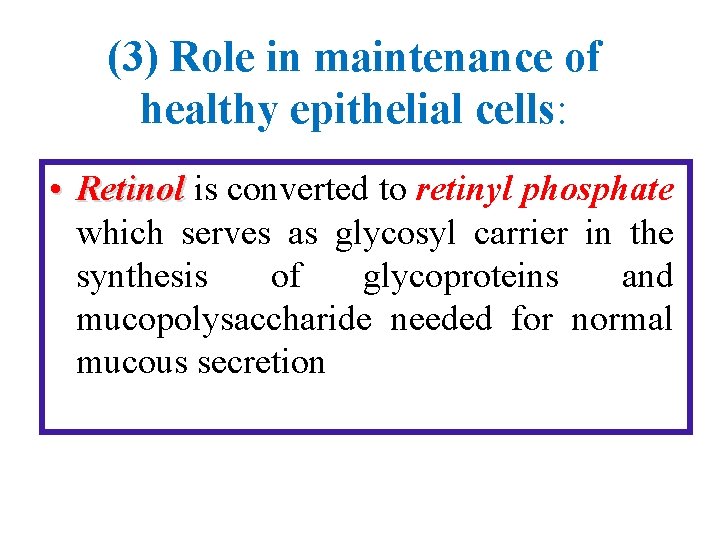 (3) Role in maintenance of healthy epithelial cells:

• Retinol is converted to retinyl phosphate which serves as glycosyl carrier in the synthesis of glycoproteins and mucopolysaccharide needed for normal mucous secretion